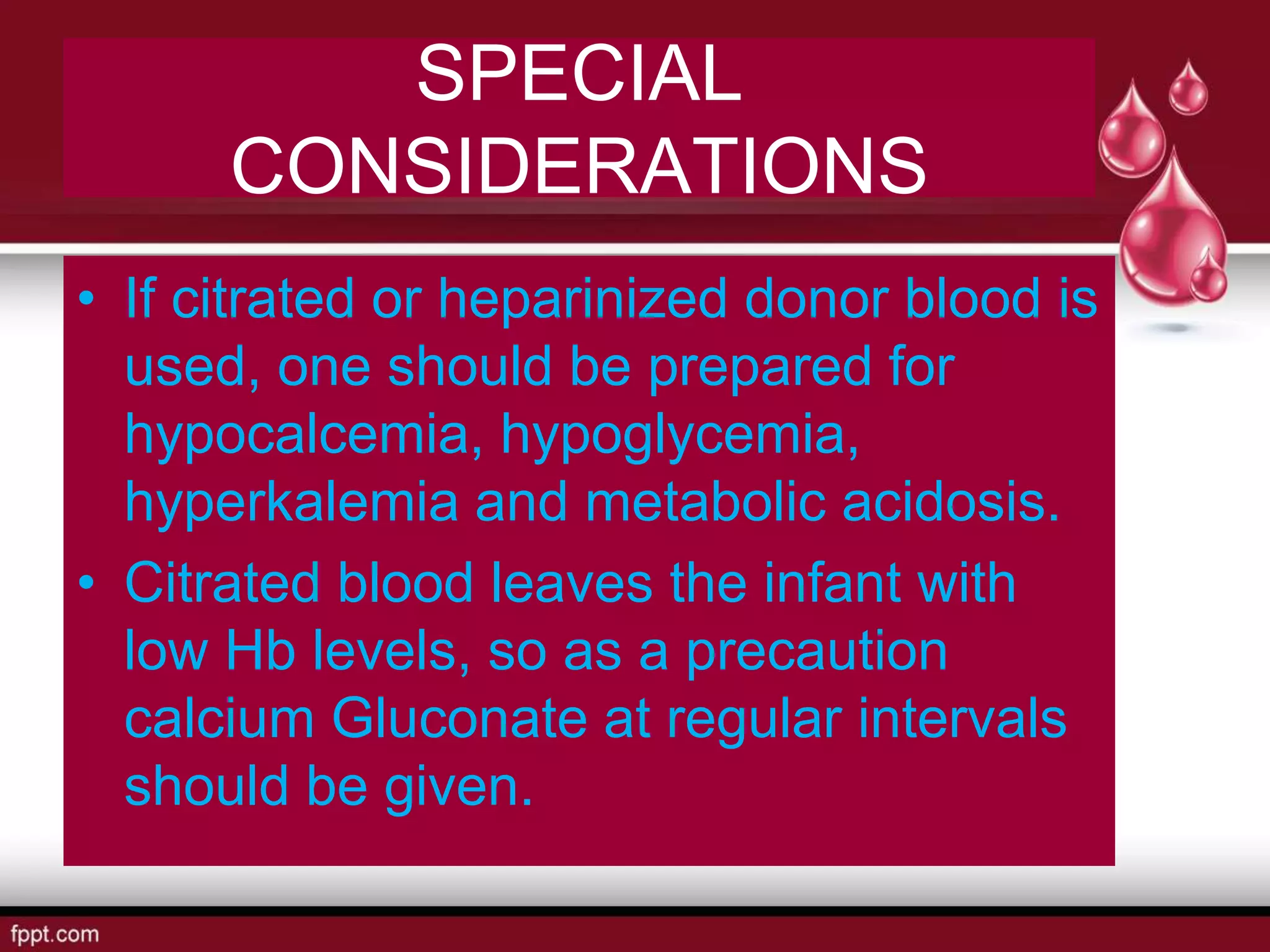 SPECIAL CONSIDERATIONS

• If citrated or heparinized donor blood is used, one should be prepared for hypocalcemia, hypoglycemia, hyperkalemia and metabolic acidosis.
• Citrated blood leaves the infant with low Hb levels, so as a precaution calcium Gluconate at regular intervals should be given.

fppt.com